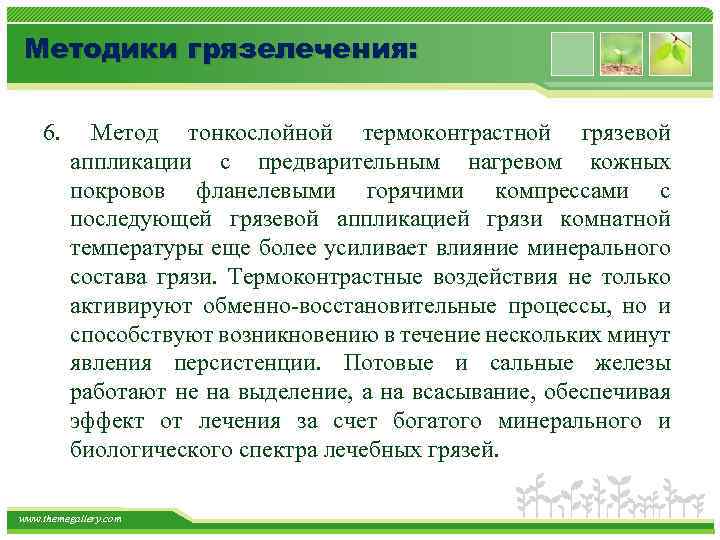 Методики грязелечения:

6. Метод тонкослойной термоконтрастной грязевой аппликации с предварительным нагревом кожных покровов фланелевыми горячими компрессами с последующей грязевой аппликацией грязи комнатной температуры еще более усиливает влияние минерального состава грязи. Термоконтрастные воздействия не только активируют обменно-восстановительные процессы, но и способствуют возникновению в течение нескольких минут явления персистенции. Потовые и сальные железы работают не на выделение, а на всасывание, обеспечивая эффект от лечения за счет богатого минерального и биологического спектра лечебных грязей.

www.themegallery.com